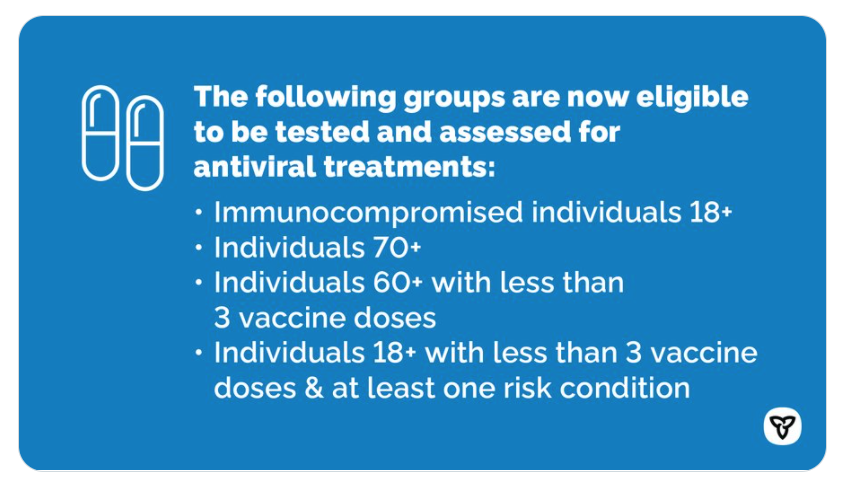 The following groups are now eligible to be tested and assessed for antiviral treatments:

• Immunocompromised individuals 18+
• Individuals 70+
• Individuals 60+ with less than 3 vaccine doses
• Individuals 18+ with less than 3 vaccine doses & at least one risk condition